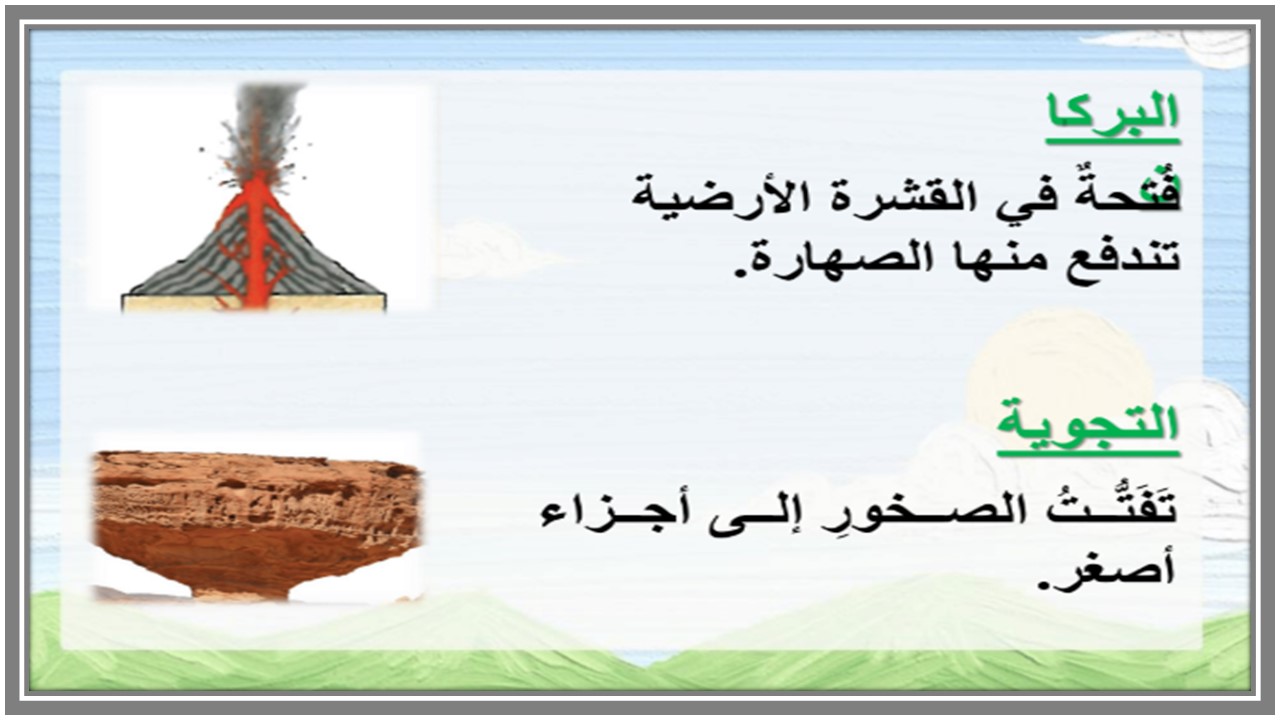 البركا

فُتحةٌ في القشرة الأرضية تندفع منها الصهارة.

التجوية

تَفَتُّتُ الصخورِ إلى أجزاء أصغر.